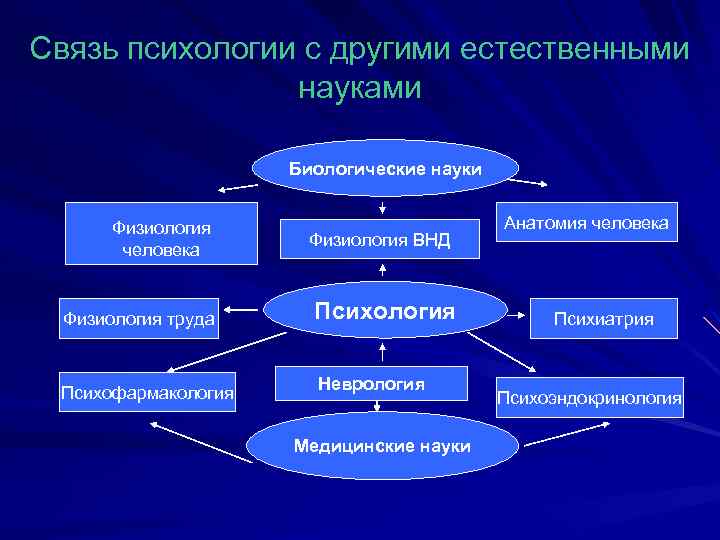 Связь психологии с другими естественными науками

Биологические науки

Физиология человека

Физиология ВНД

Анатомия человека

Физиология труда

Психология

Психиатрия

Психофармакология

Неврология

Психоэндокринология

Медицинские науки